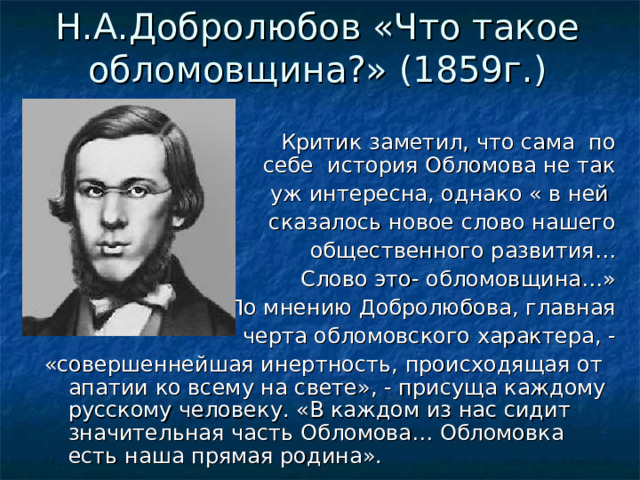 Н.А.Добролюбов «Что такое обломовщина?» (1859г.)

Критик заметил, что сама по себе история Обломова не так уж интересна, однако « в ней сказалось новое слово нашего общественного развития… Слово это- обломовщина…» По мнению Добролюбова, главная черта обломовского характера, - «совершеннейшая инертность, происходящая от апатии ко всему на свете», - присуща каждому русскому человеку. «В каждом из нас сидит значительная часть Обломова… Обломовка есть наша прямая родина».